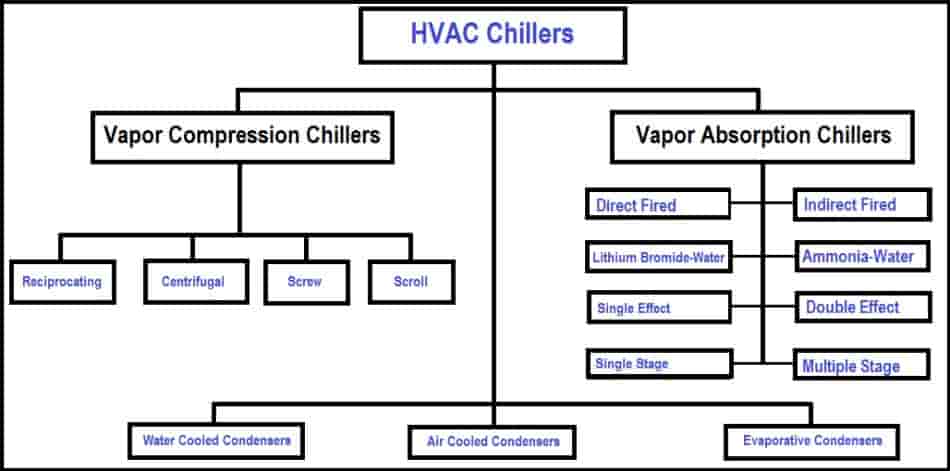 HVAC Chillers

Vapor Compression Chillers

Reciprocating
Centrifugal
Screw
Scroll

Vapor Absorption Chillers

Direct Fired
Indirect Fired
Lithium Bromide-Water
Ammonia-Water
Single Effect
Double Effect
Single Stage
Multiple Stage

Water Cooled Condensers
Air Cooled Condensers
Evaporative Condensers